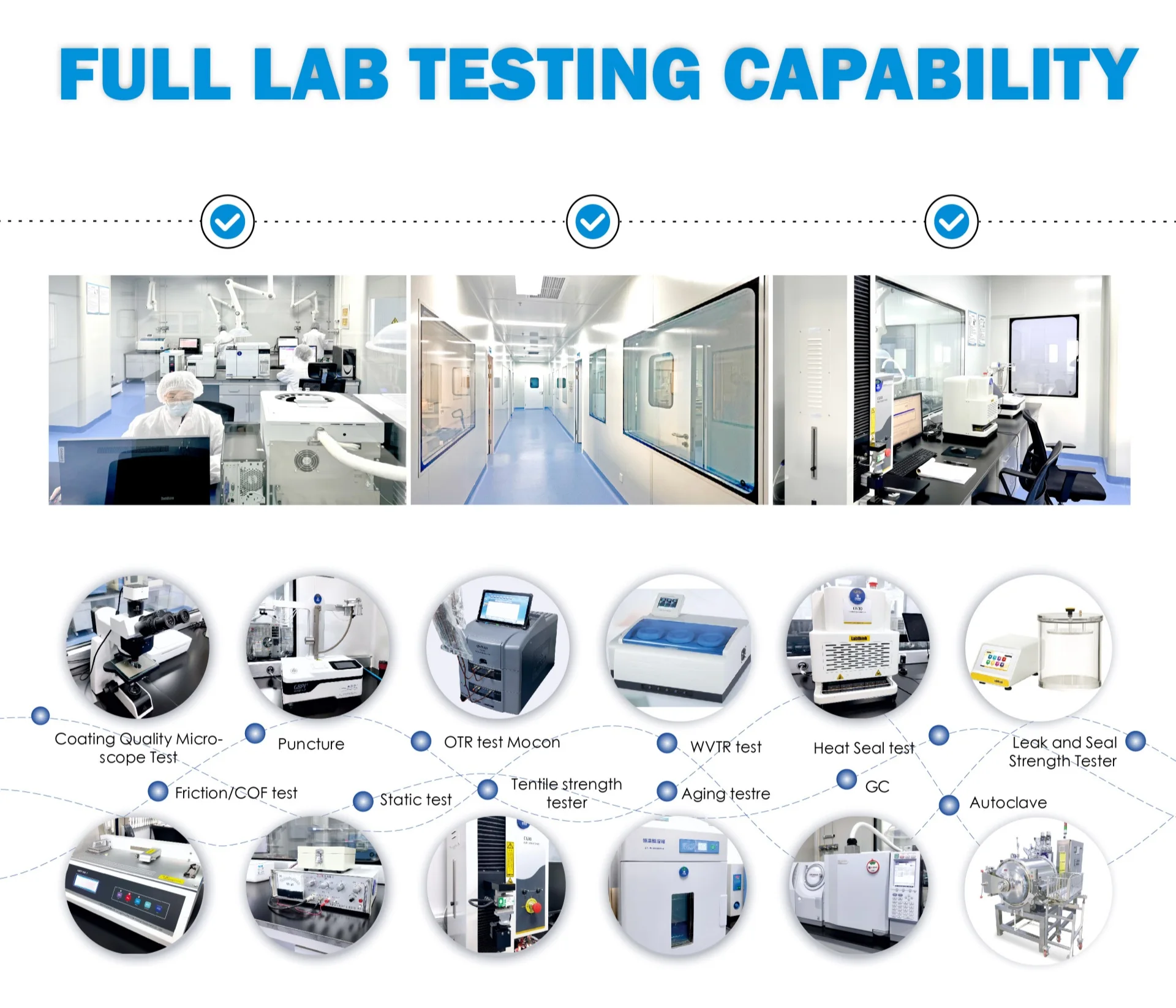 FULL LAB TESTING CAPABILITY

Coating Quality Microscope Test

Puncture

OTR test Mocon

WVTR test

Heat Seal test

Leak and Seal Strength Tester

Friction/COF test

Static test

Tentile strength tester

Aging testre

GC

Autoclave